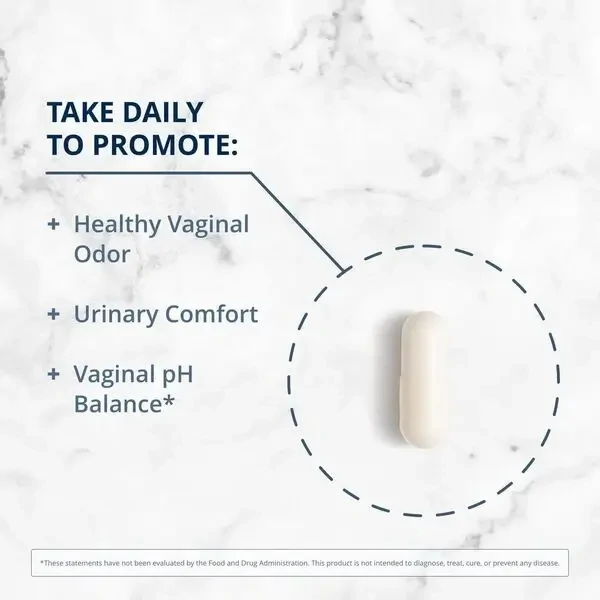 TAKE DAILY TO PROMOTE:

+ Healthy Vaginal Odor

+ Urinary Comfort

+ Vaginal pH Balance*

*These statements have not been evaluated by the Food and Drug Administration. This product is not intended to diagnose, treat, cure, or prevent any disease.